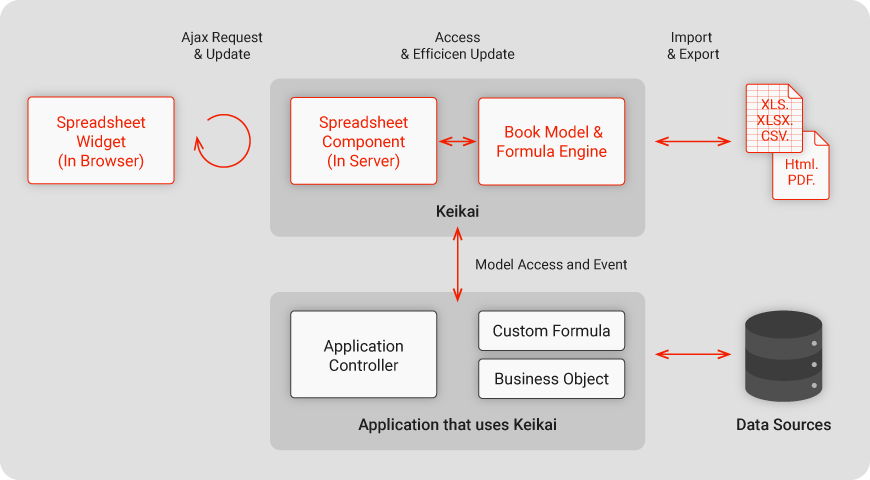 Ajax Request
& Update

Access
& Efficicen Update

Import
& Export

Spreadsheet Widget (In Browser)

Spreadsheet Component (In Server)

Book Model & Formula Engine

XLS.
XLSX.
CSV.

Html.
PDF.

Keikai

Model Access and Event

Application Controller

Custom Formula

Business Object

Application that uses Keikai

Data Sources